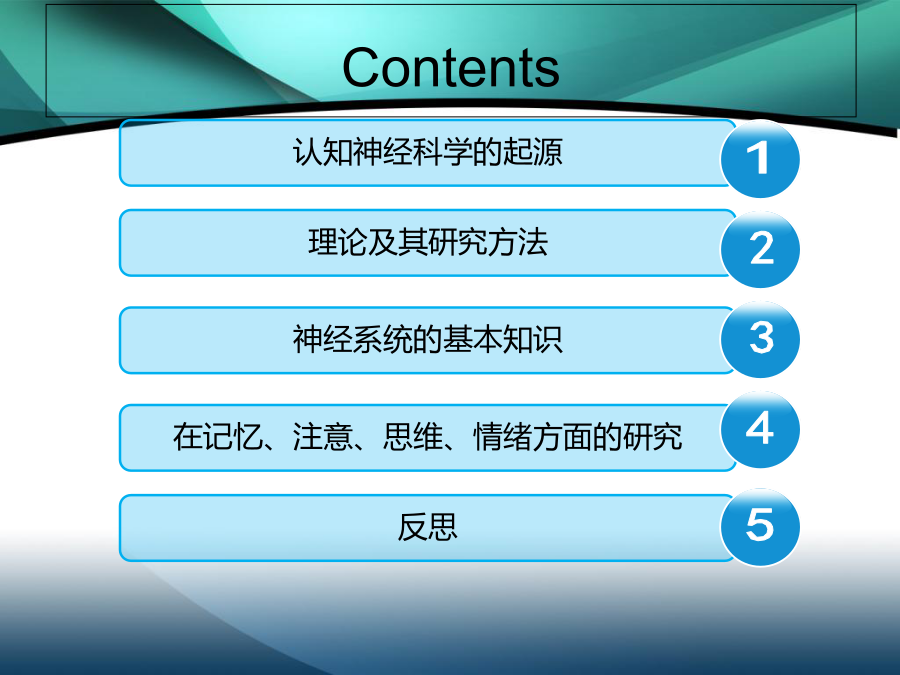 Contents

认知神经科学的起源

1

理论及其研究方法

2

神经系统的基本知识

3

在记忆、注意、思维、情绪方面的研究

4

反思

5